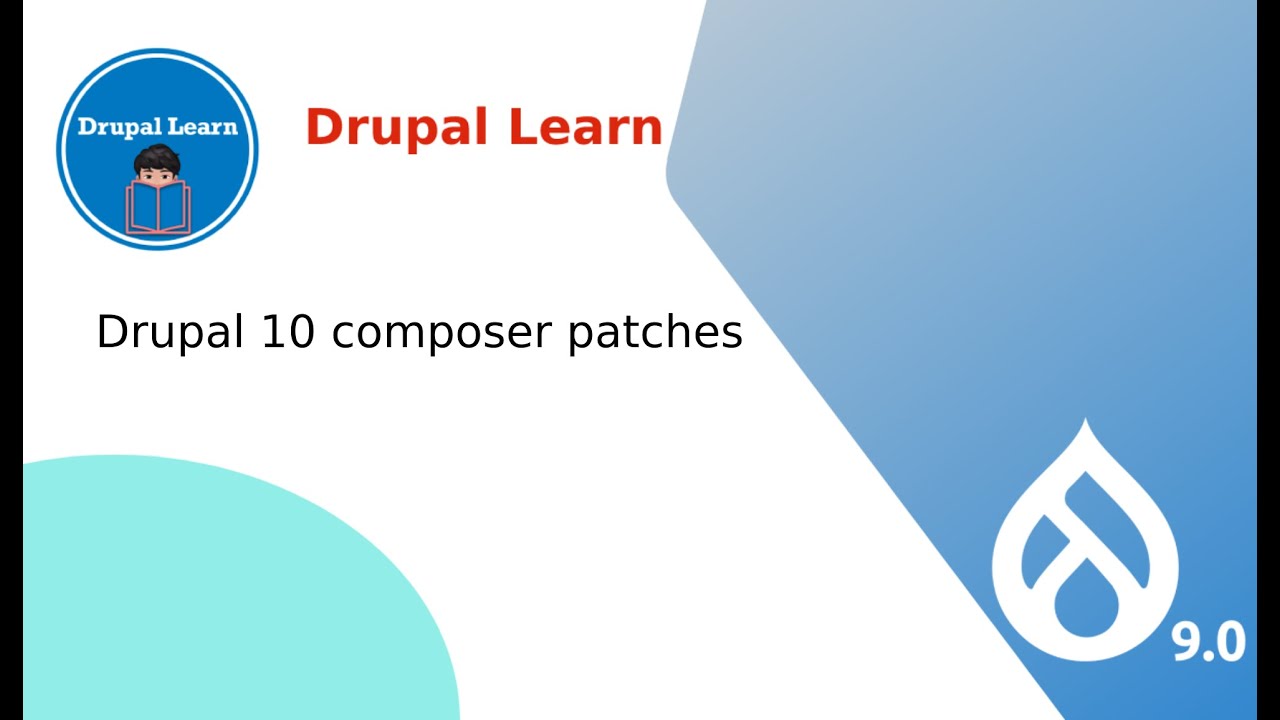 Drupal Learn

Drupal Learn

Drupal 10 composer patches

9.0